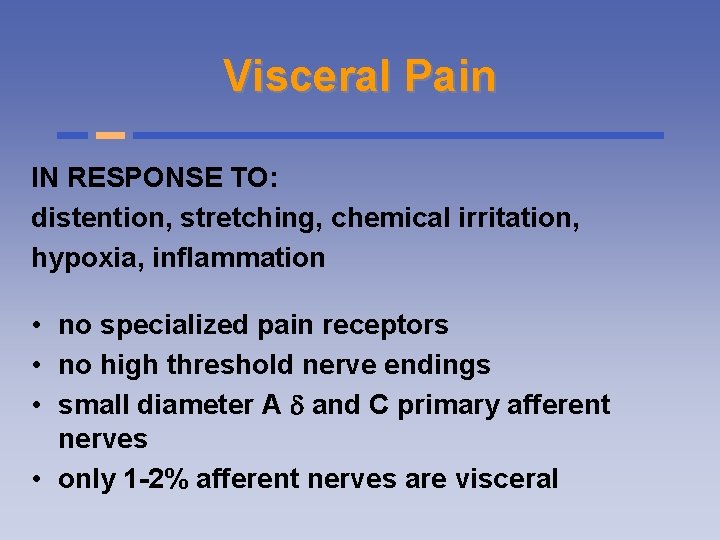 Visceral Pain

IN RESPONSE TO:
distention, stretching, chemical irritation, hypoxia, inflammation

• no specialized pain receptors
• no high threshold nerve endings
• small diameter A $\delta$ and C primary afferent nerves
• only 1-2% afferent nerves are visceral